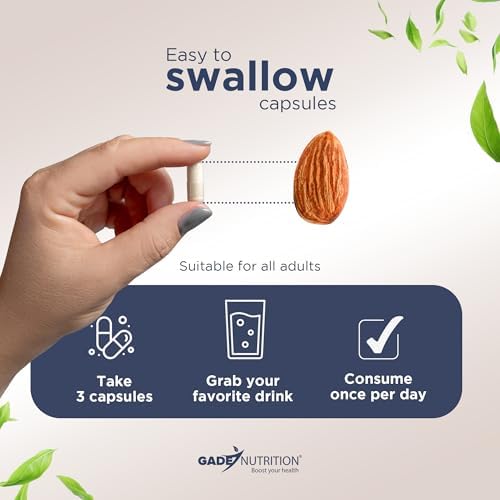 Easy to
swallow
capsules

Suitable for all adults

Take
3 capsules

Grab your
favorite drink

Consume
once per day

GADE NUTRITION®
Boost your health